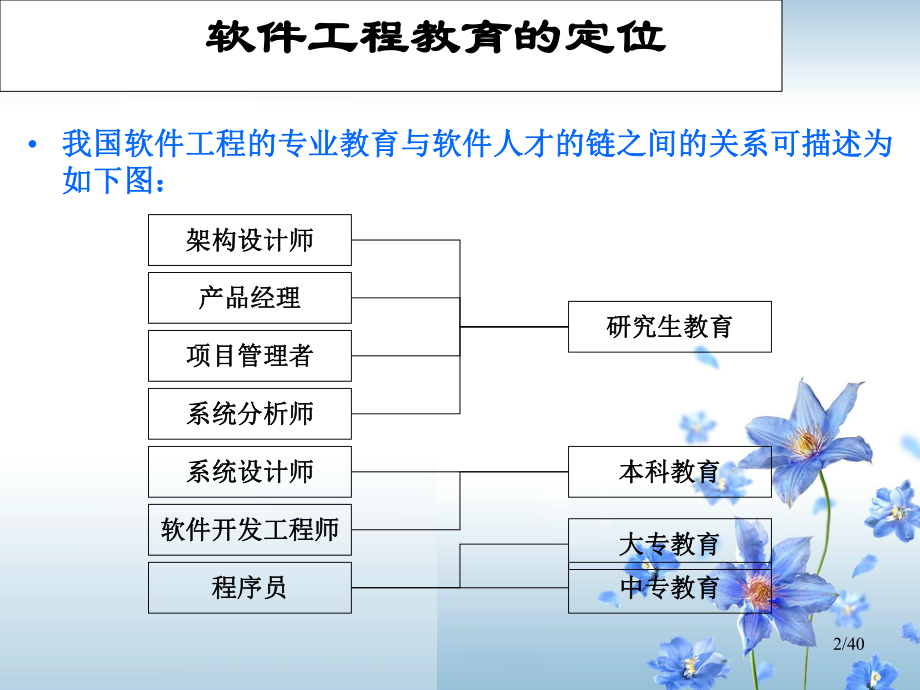 软件工程教育的定位

• 我国软件工程的专业教育与软件人才的链之间的关系可描述为如下图：

架构设计师
产品经理
项目管理者
系统分析师
系统设计师
软件开发工程师
程序员

研究生教育
本科教育
大专教育
中专教育

2/40